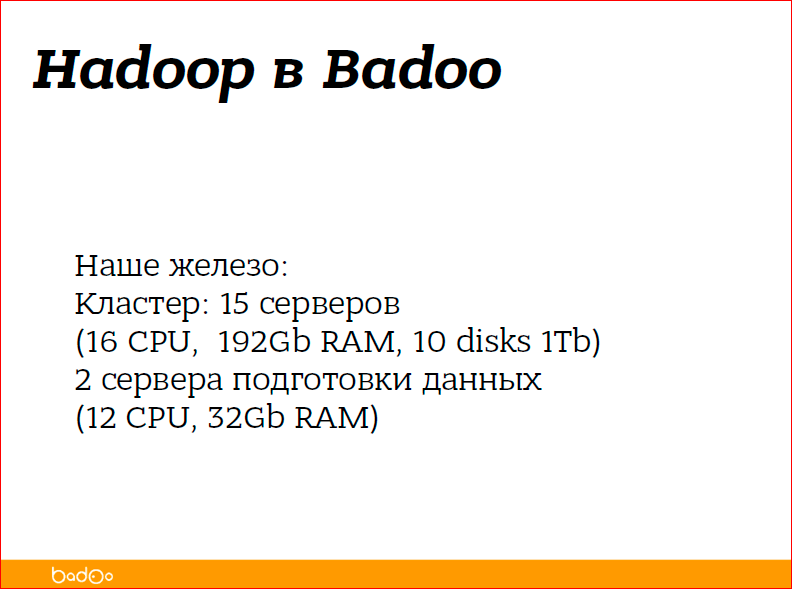 Hadoop в Badoo

Наше железо:
Кластер: 15 серверов
(16 CPU, 192Gb RAM, 10 disks 1Tb)
2 сервера подготовки данных
(12 CPU, 32Gb RAM)

badoo